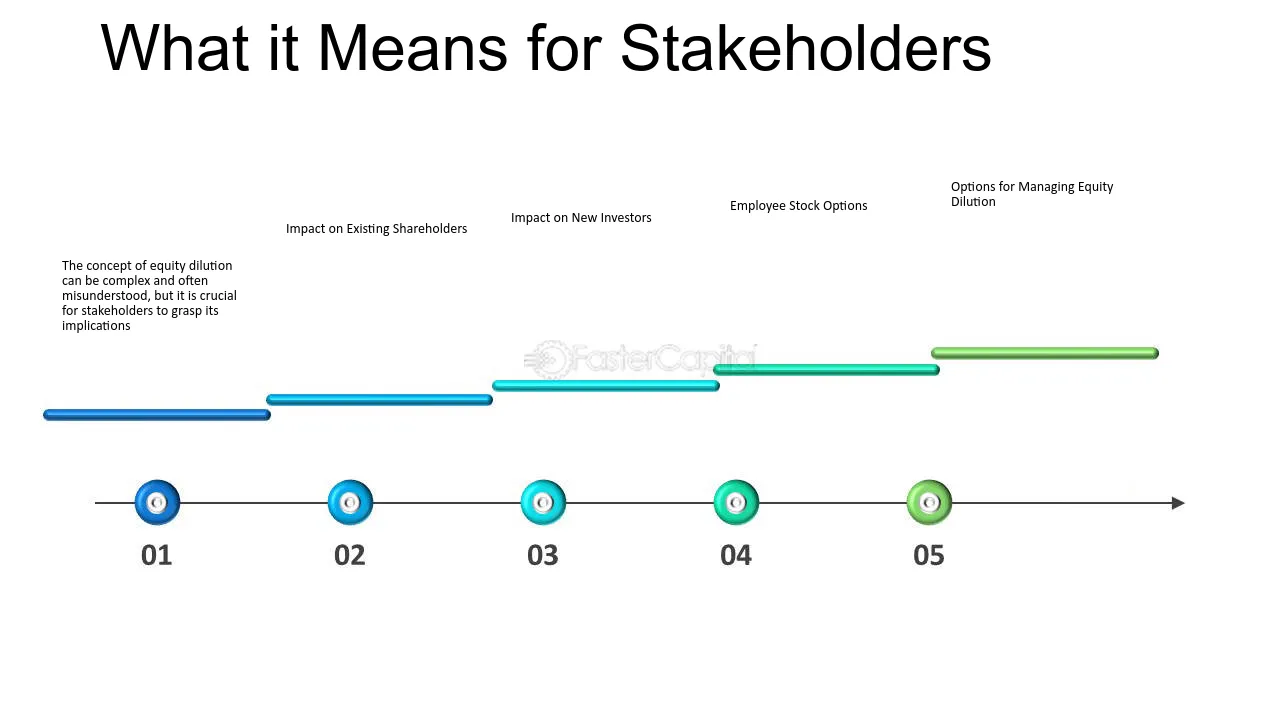 What it Means for Stakeholders

The concept of equity dilution can be complex and often misunderstood, but it is crucial for stakeholders to grasp its implications

Impact on Existing Shareholders

Impact on New Investors

Employee Stock Options

Options for Managing Equity Dilution

FasterCapital

01

02

03

04

05